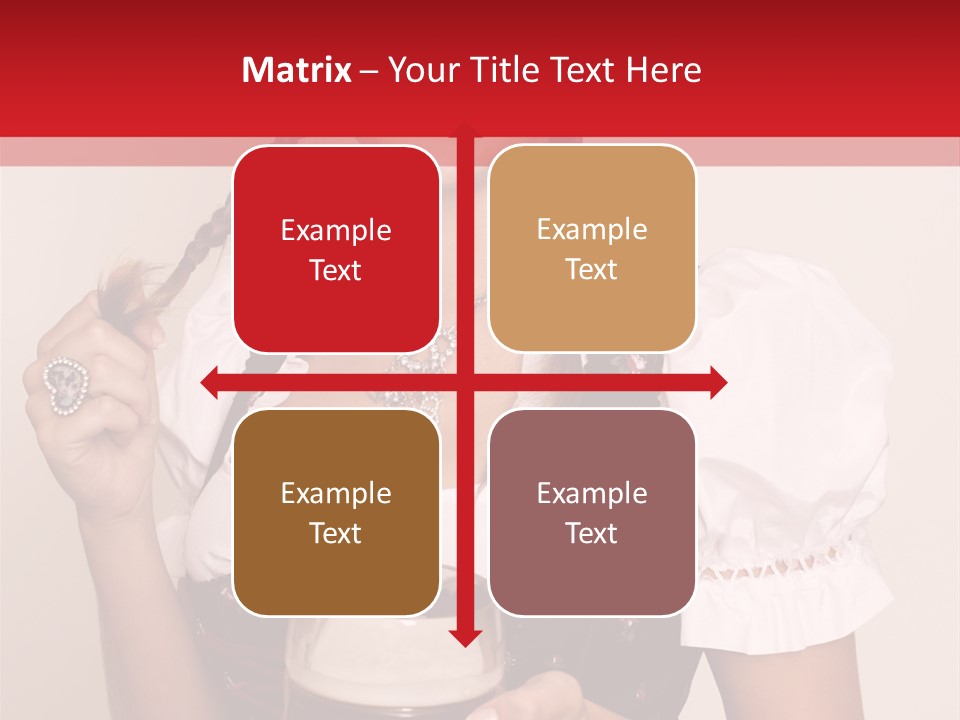 Matrix – Your Title Text Here

Example Text

Example Text

Example Text

Example Text